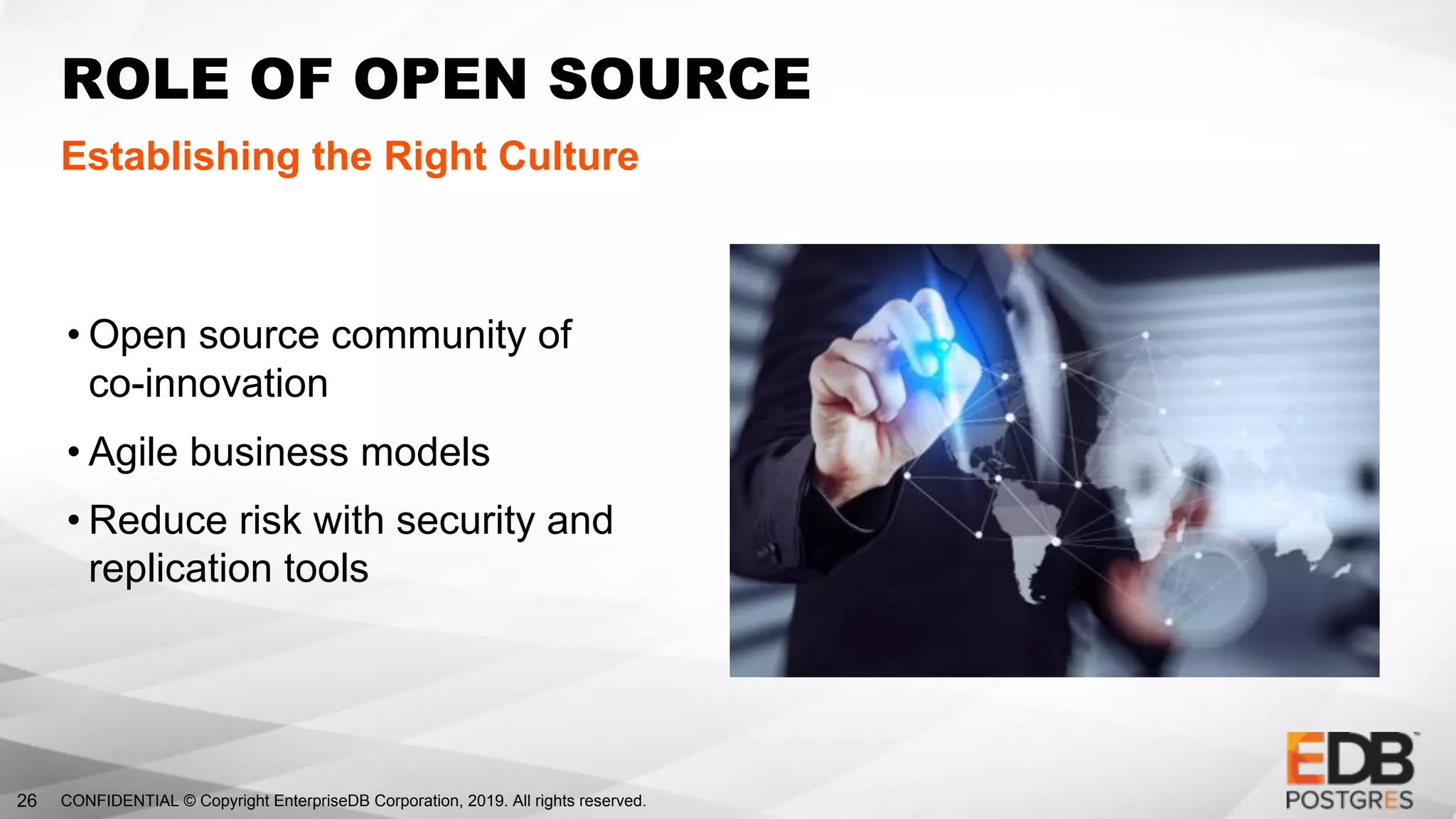 ROLE OF OPEN SOURCE

Establishing the Right Culture

• Open source community of co-innovation

• Agile business models

• Reduce risk with security and replication tools

26 CONFIDENTIAL © Copyright EnterpriseDB Corporation, 2019. All rights reserved.

EDB™
POSTGRES